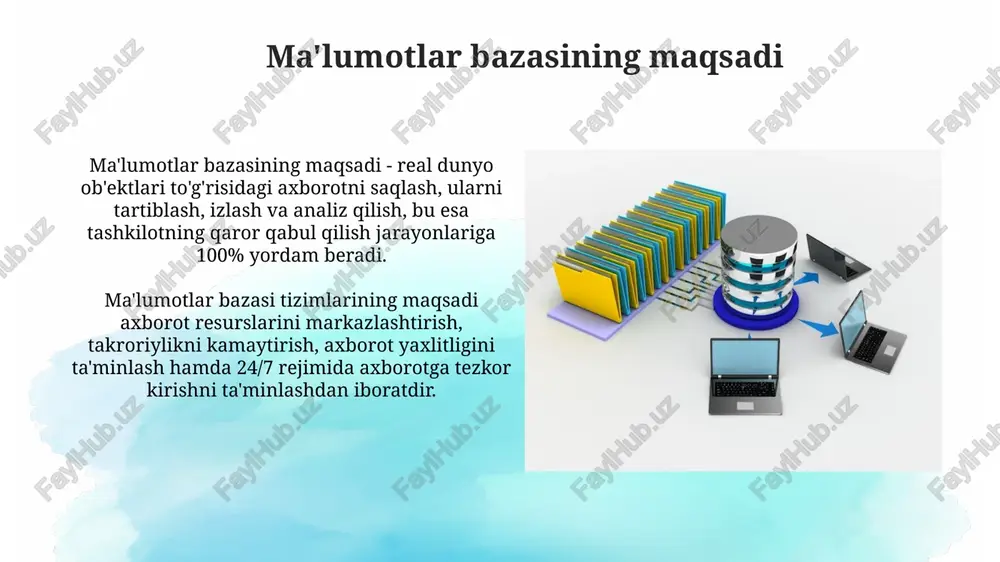 Ma'lumotlar bazasining maqsadi

Ma'lumotlar bazasining maqsadi - real dunyo ob'ektlari to'g'risidagi axborotni saqlash, ularni tartiblash, izlash va analiz qilish, bu esa tashkilotning qaror qabul qilish jarayonlariga 100% yordam beradi.

Ma'lumotlar bazasi tizimlarining maqsadi axborot resurslarini markazlashtirish, takroriylikni kamaytirish, axborot yaxlitligini ta'minlash hamda 24/7 rejimida axborotga tezkor kirishni ta'minlashdan iboratdir.

FaylHub.uz